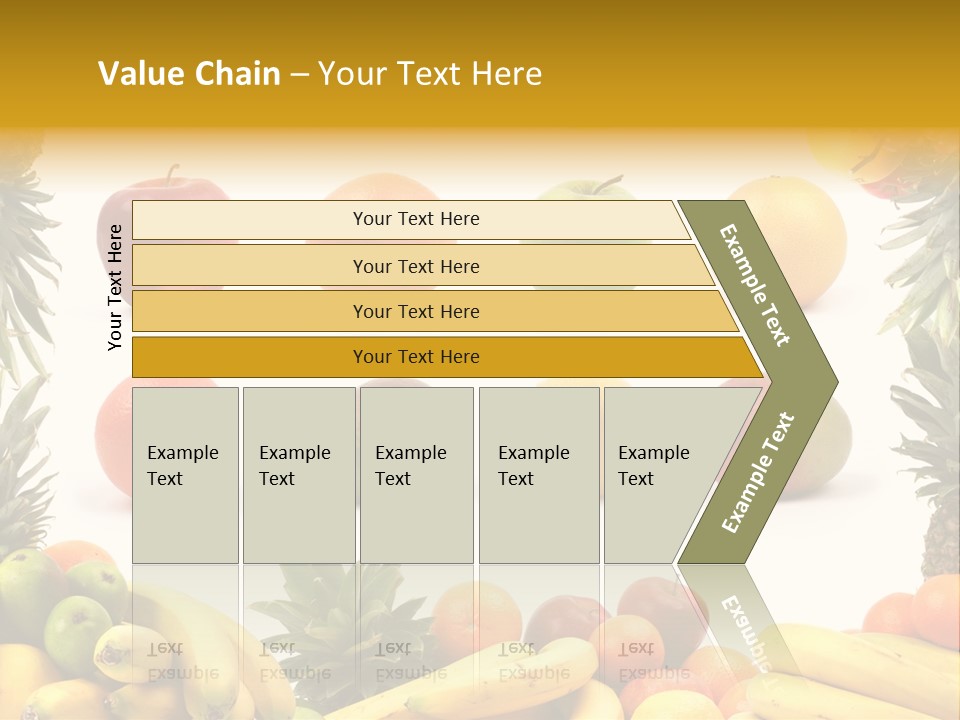 Value Chain – Your Text Here

Your Text Here

Your Text Here

Your Text Here

Your Text Here

Your Text Here

Example Text

Example Text

Example Text

Example Text

Example Text

Example Text

Example Text